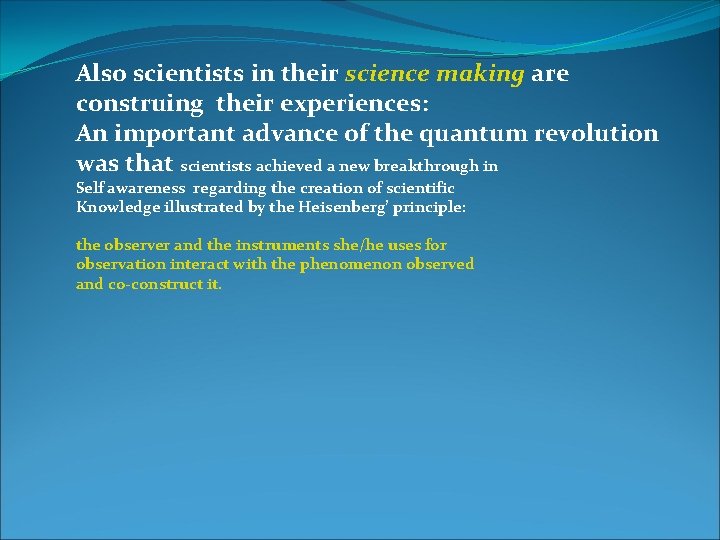 Also scientists in their science making are construing their experiences:
An important advance of the quantum revolution was that scientists achieved a new breakthrough in Self awareness regarding the creation of scientific Knowledge illustrated by the Heisenberg' principle:

the observer and the instruments she/he uses for observation interact with the phenomenon observed and co-construct it.